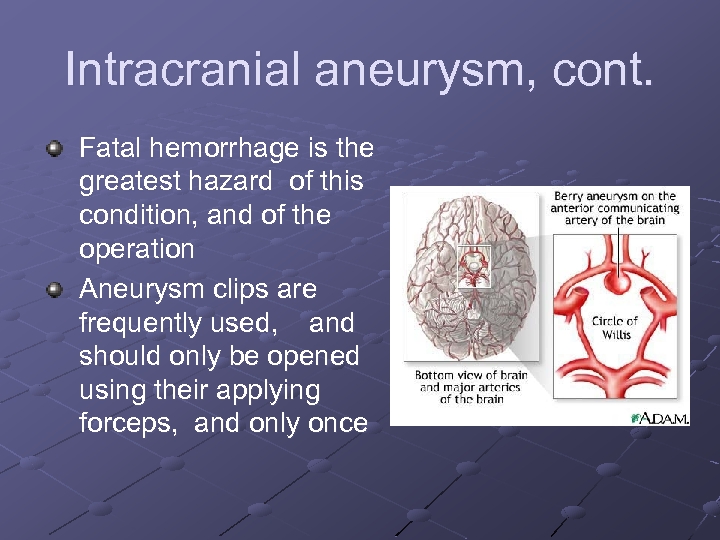 Intracranial aneurysm, cont.

Fatal hemorrhage is the greatest hazard of this condition, and of the operation

Aneurysm clips are frequently used, and should only be opened using their applying forceps, and only once

Berry aneurysm on the anterior communicating artery of the brain

Circle of Willis

Bottom view of brain and major arteries of the brain

A.D.A.M.